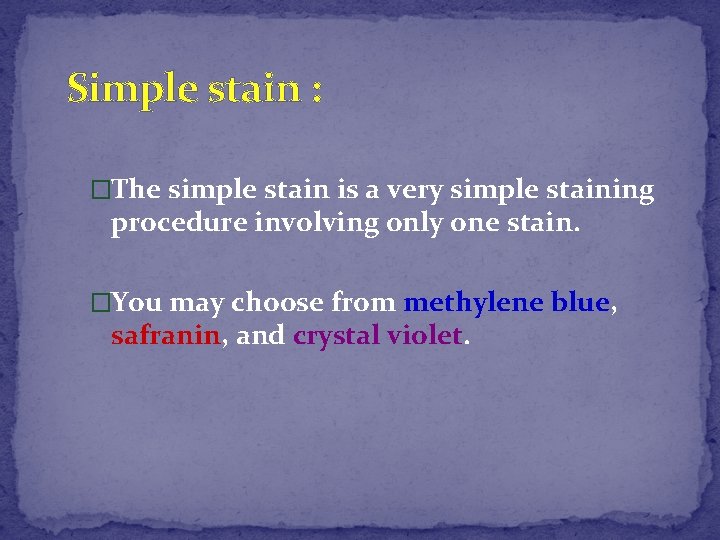 Simple stain :

□The simple stain is a very simple staining procedure involving only one stain.

□You may choose from methylene blue, safranin, and crystal violet.